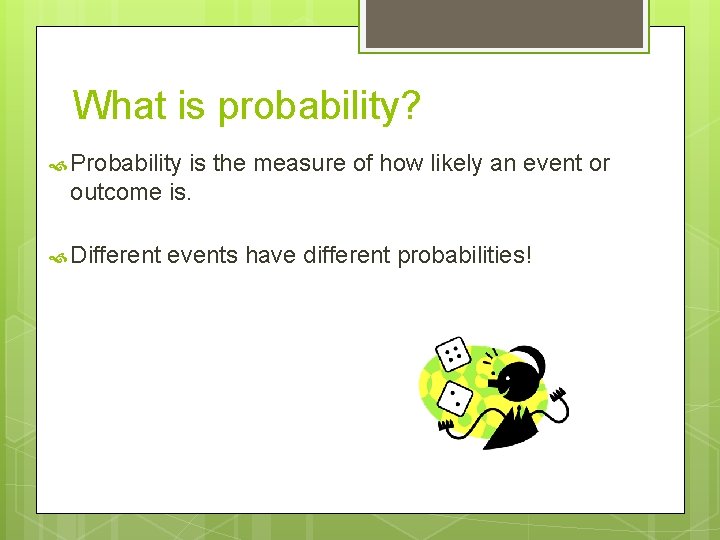 What is probability?

Probability is the measure of how likely an event or outcome is.

Different events have different probabilities!